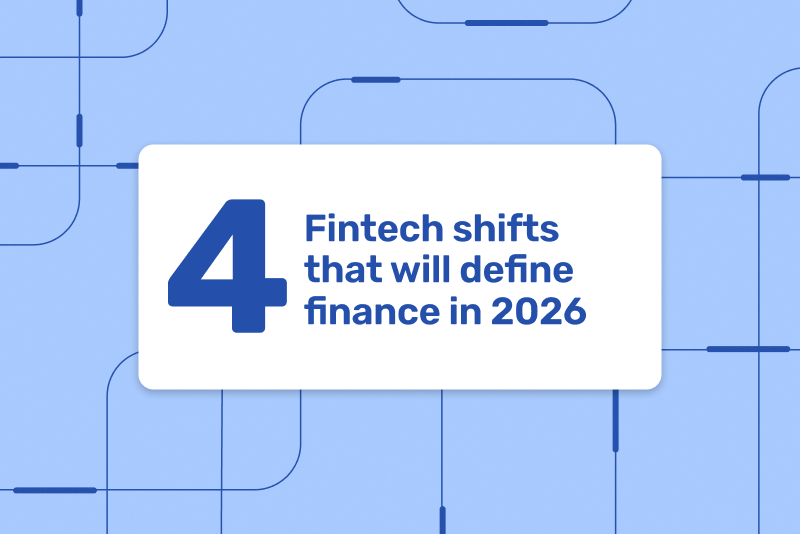 4 Fintech shifts that will define finance in 2026